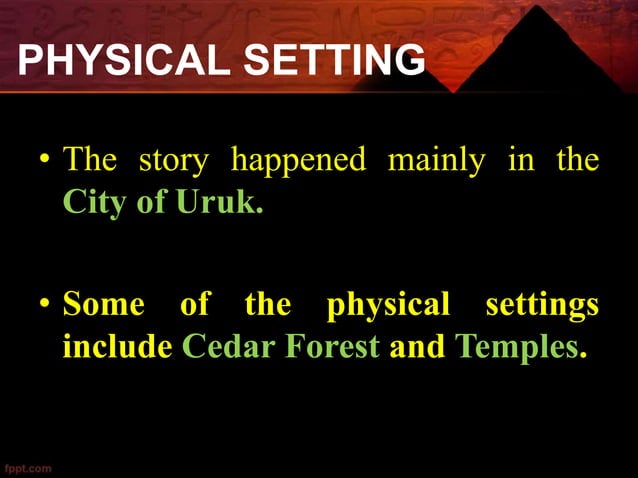 PHYSICAL SETTING

• The story happened mainly in the City of Uruk.

• Some of the physical settings include Cedar Forest and Temples.

fppt.com